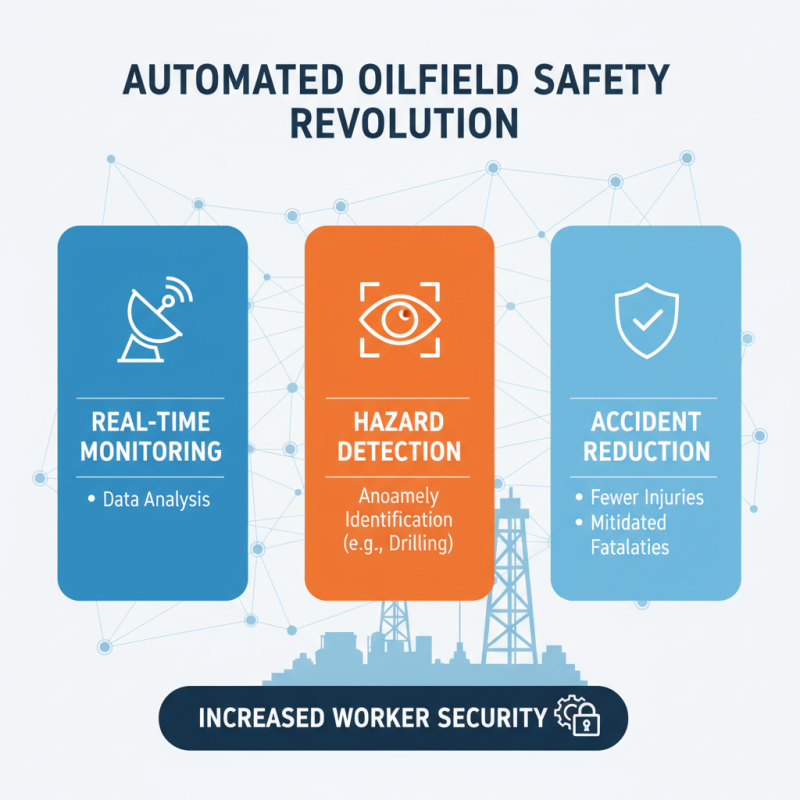 AUTOMATED OILFIELD SAFETY REVOLUTION

REAL-TIME MONITORING

• Data Analysis

HAZARD DETECTION

Anoamely Identification (e.g., Drilling)

ACCIDENT REDUCTION

• Fewer Injuries
• Mitidated Fatalaties

INCREASED WORKER SECURITY